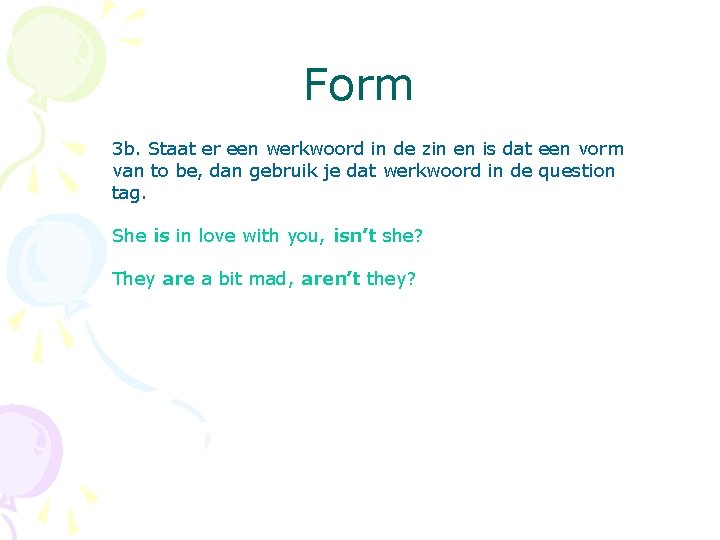 Form

3b. Staat er een werkwoord in de zin en is dat een vorm van to be, dan gebruik je dat werkwoord in de question tag.

She is in love with you, isn't she?

They are a bit mad, aren't they?